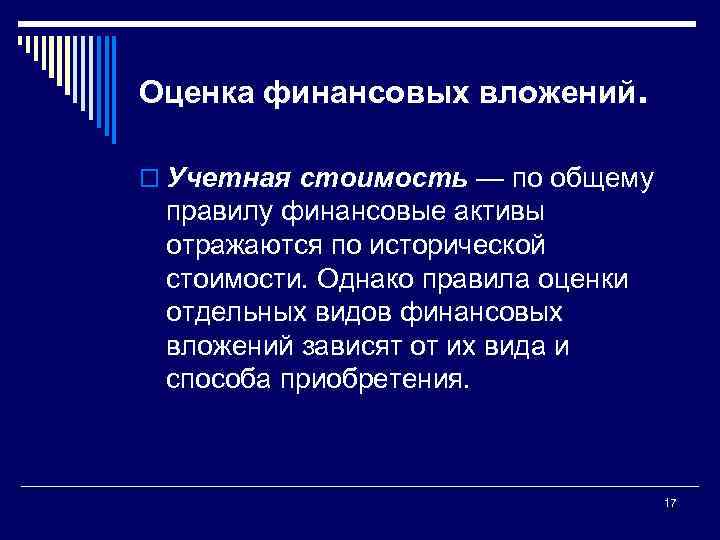 Оценка финансовых вложений.

Учетная стоимость — по общему правилу финансовые активы отражаются по исторической стоимости. Однако правила оценки отдельных видов финансовых вложений зависят от их вида и способа приобретения.

17